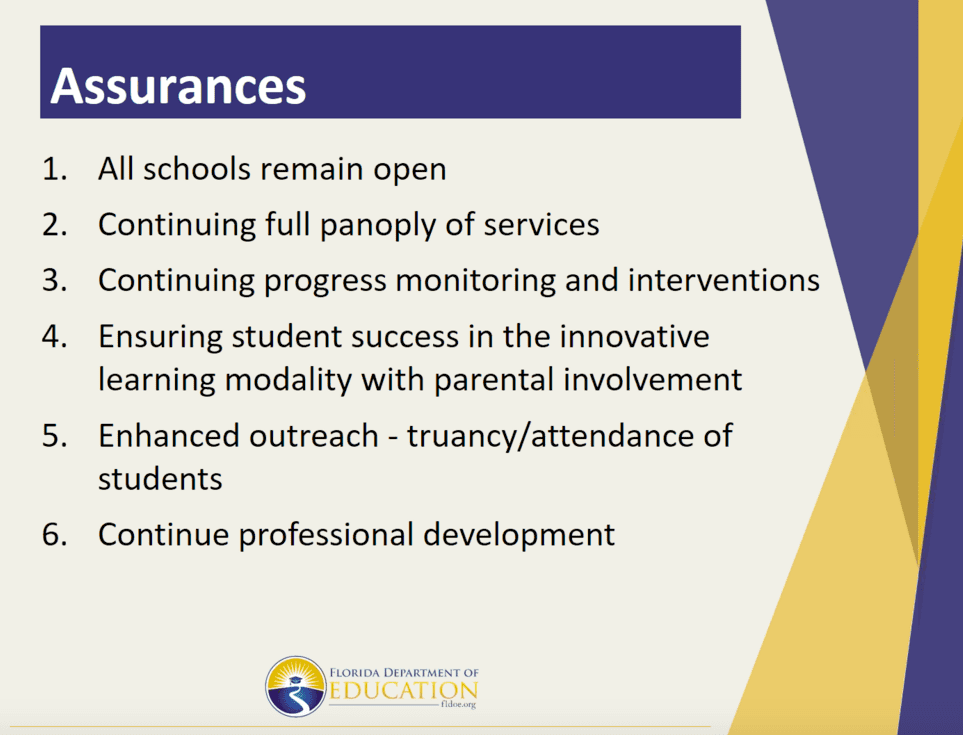 Assurances

1. All schools remain open
2. Continuing full panoply of services
3. Continuing progress monitoring and interventions
4. Ensuring student success in the innovative learning modality with parental involvement
5. Enhanced outreach - truancy/attendance of students
6. Continue professional development

FLORIDA DEPARTMENT OF EDUCATION fldoe.org